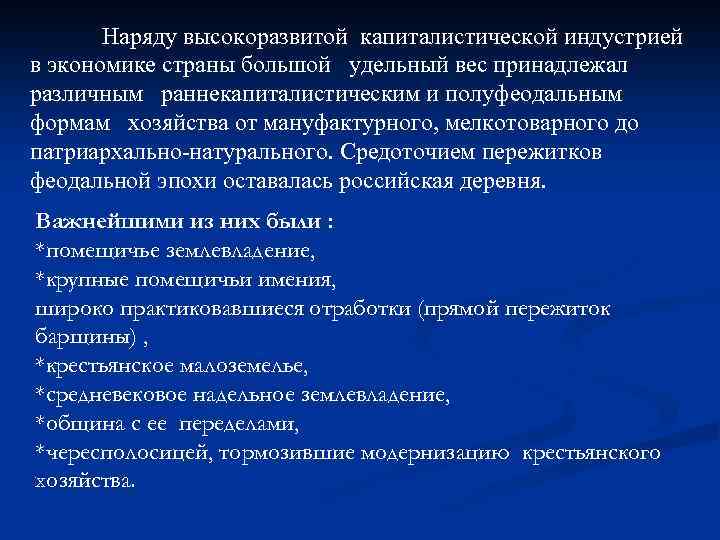 Наряду высокоразвитой капиталистической индустрией в экономике страны большой удельный вес принадлежал различным раннекапиталистическим и полуфеодальным формам хозяйства от мануфактурного, мелкотоварного до патриархально-натурального. Средоточием пережитков феодальной эпохи оставалась российская деревня.

Важнейшими из них были :
*помещичье землевладение,
*крупные помещичьи имения,
широко практиковавшиеся отработки (прямой пережиток барщины) ,
*крестьянское малоземелье,
*средневековое надельное землевладение,
*община с ее переделами,
*чересполосицей, тормозившие модернизацию крестьянского хозяйства.